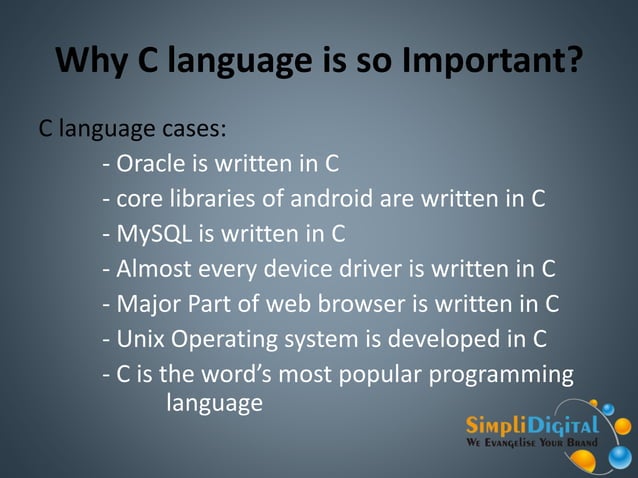 Why C language is so Important?

C language cases:

- Oracle is written in C
- core libraries of android are written in C
- MySQL is written in C
- Almost every device driver is written in C
- Major Part of web browser is written in C
- Unix Operating system is developed in C
- C is the word's most popular programming language

SimpliDigital
We Evangelise Your Brand